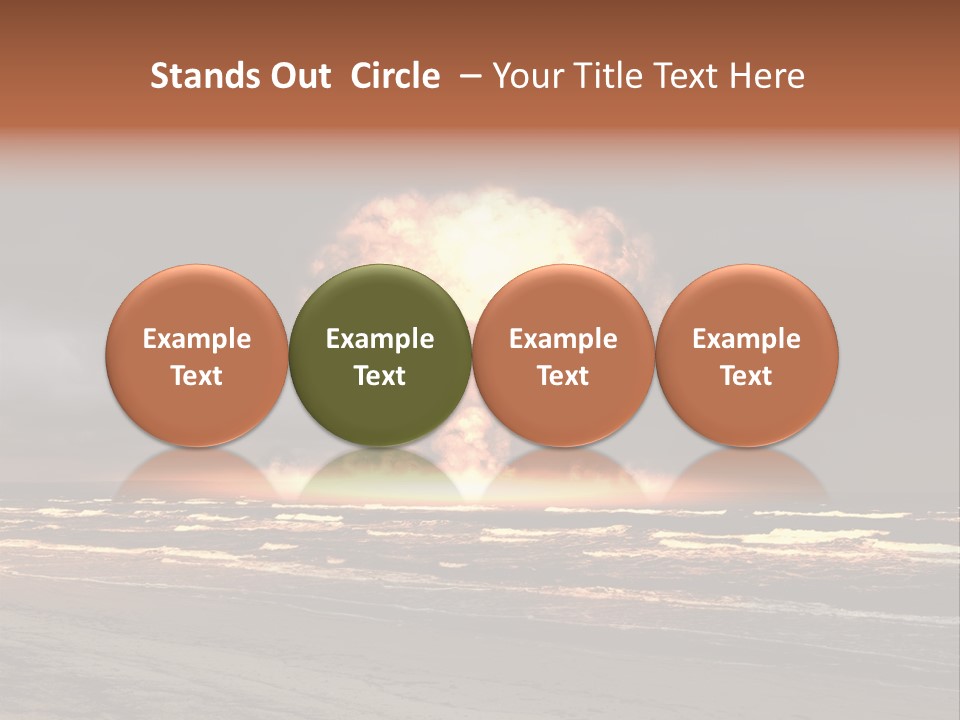 Stands Out Circle – Your Title Text Here

Example Text

Example Text

Example Text

Example Text